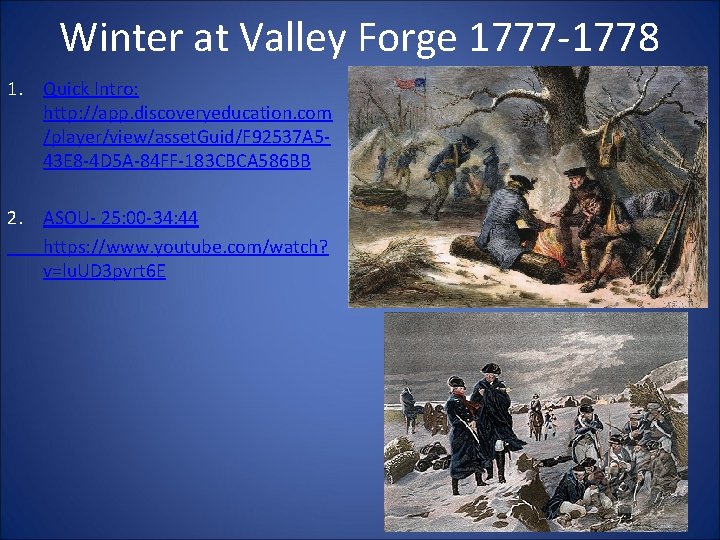 Winter at Valley Forge 1777-1778

1. Quick Intro: http://app.discoveryeducation.com/player/view/assetGuid/F92537A5-43E8-4D5A-84FF-183CBCA586BB

2. ASOU- 25:00-34:44
https://www.youtube.com/watch?v=luUD3pvrt6E